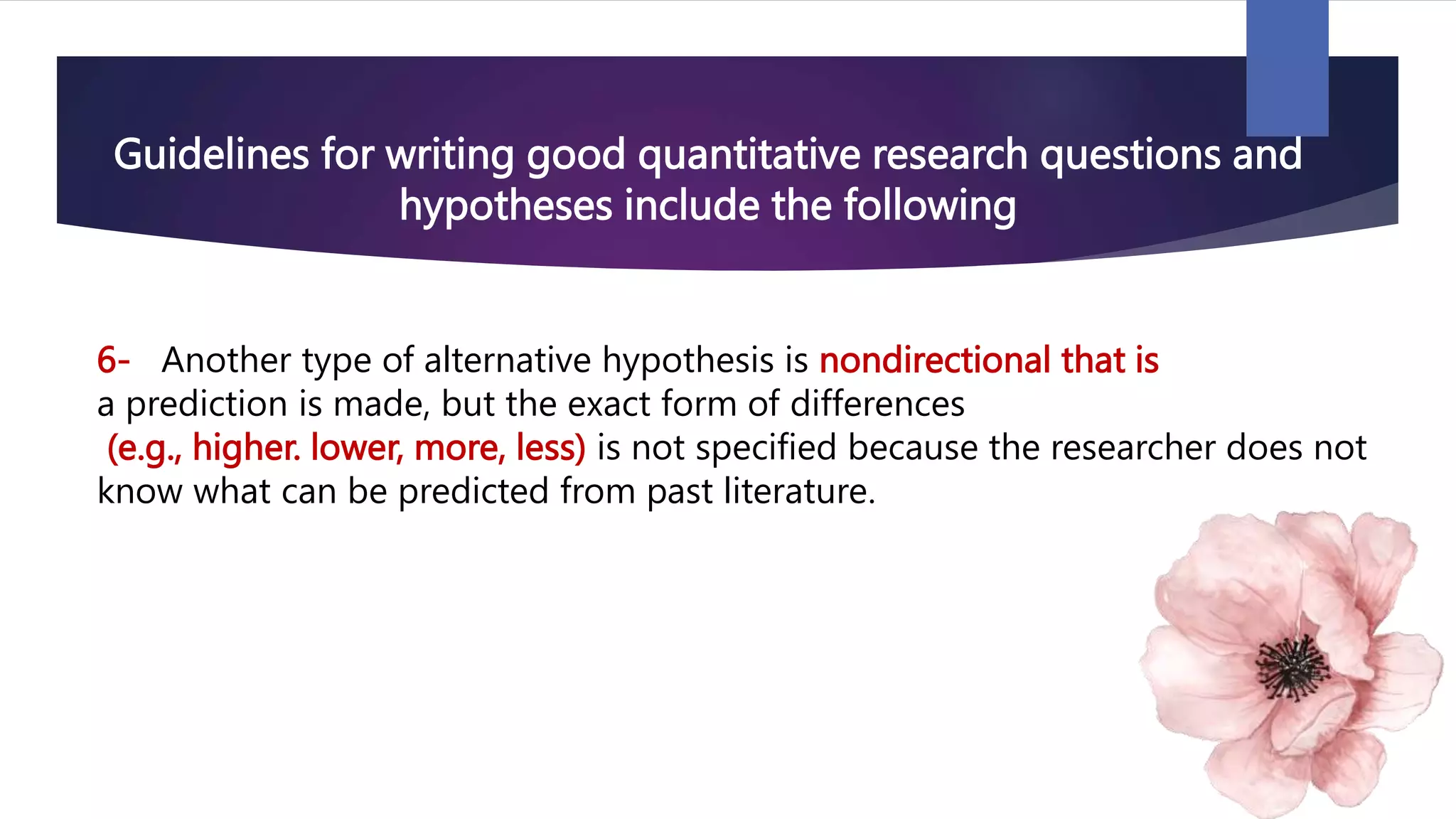 Guidelines for writing good quantitative research questions and hypotheses include the following

6- Another type of alternative hypothesis is nondirectional that is a prediction is made, but the exact form of differences (e.g., higher. lower, more, less) is not specified because the researcher does not know what can be predicted from past literature.